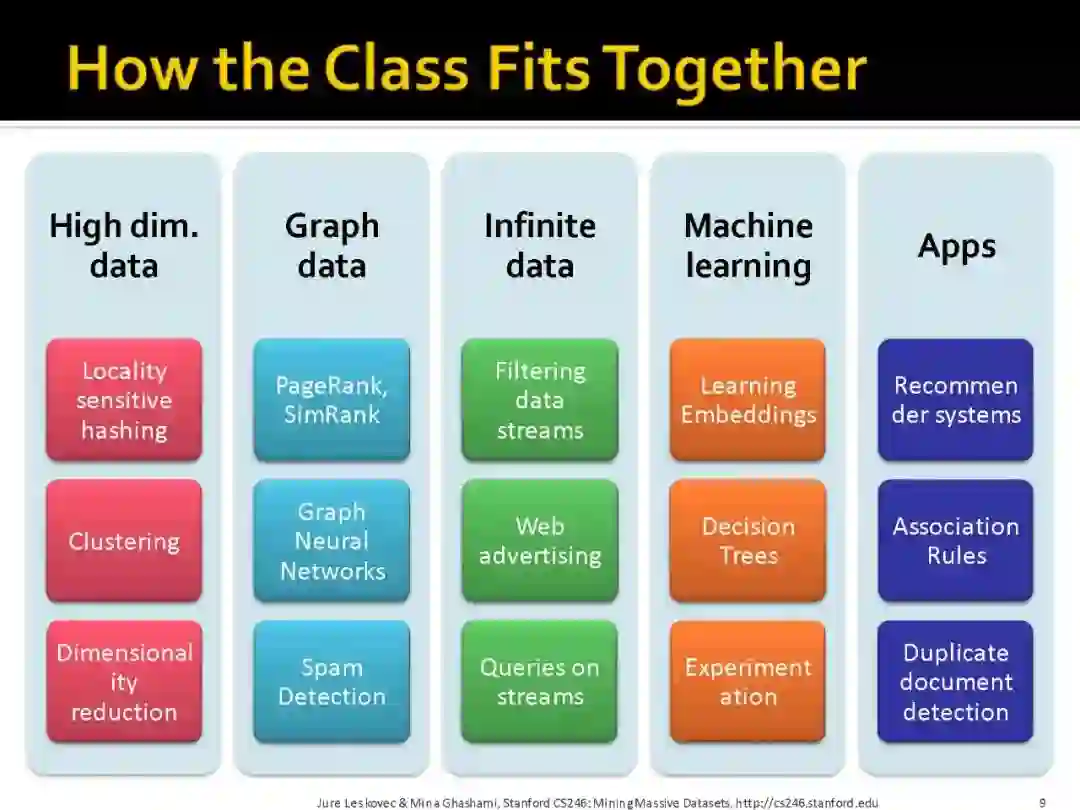 How the Class Fits Together

High dim. data

Locality sensitive hashing

Clustering

Dimensionality reduction

Graph data

PageRank, SimRank

Graph Neural Networks

Spam Detection

Infinite data

Filtering data streams

Web advertising

Queries on streams

Machine learning

Learning Embeddings

Decision Trees

Experimentation

Apps

Recommender systems

Association Rules

Duplicate document detection

Jure Leskovec & Mina Ghashami, Stanford CS246: Mining Massive Datasets, http://cs246.stanford.edu 9